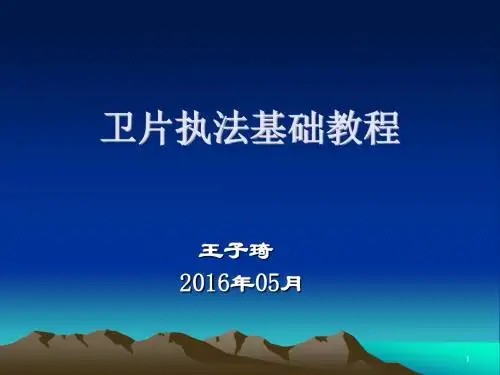 卫片执法基础教程

王子琦

2016年05月

1